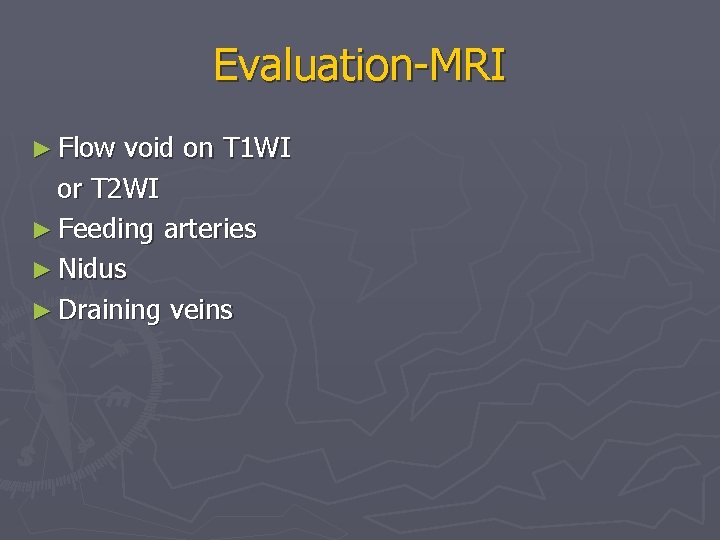 Evaluation-MRI

► Flow void on T1WI or T2WI
► Feeding arteries
► Nidus
► Draining veins